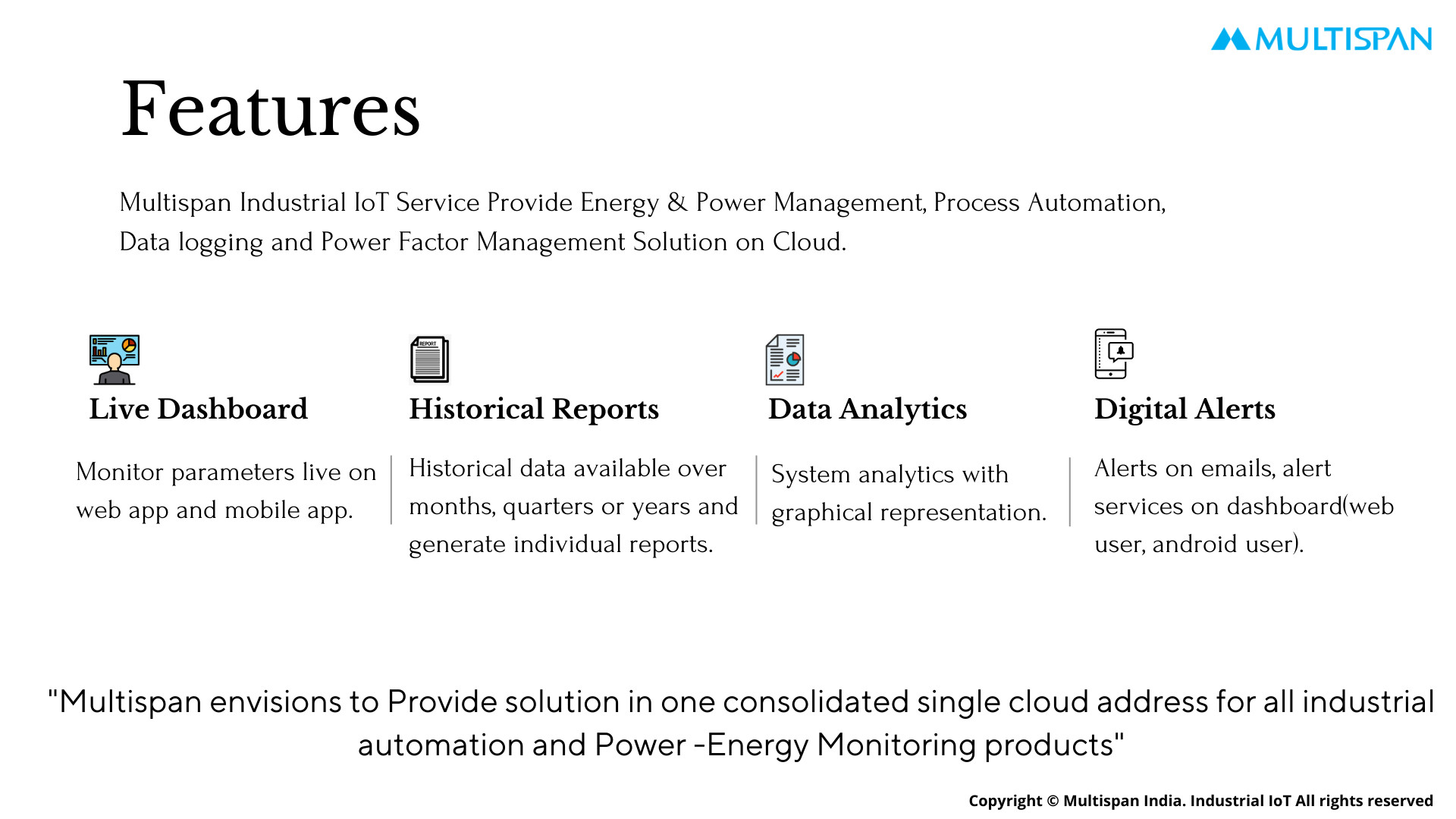 MULTISPAN

Features

Multispan Industrial IoT Service Provide Energy & Power Management, Process Automation, Data logging and Power Factor Management Solution on Cloud.

REPORT

Live Dashboard

Monitor parameters live on web app and mobile app.

Historical Reports

Historical data available over months, quarters or years and generate individual reports.

Data Analytics

System analytics with graphical representation.

Digital Alerts

Alerts on emails, alert services on dashboard(web user, android user).

"Multispan envisions to Provide solution in one consolidated single cloud address for all industrial automation and Power -Energy Monitoring products"

Copyright © Multispan India. Industrial IoT All rights reserved